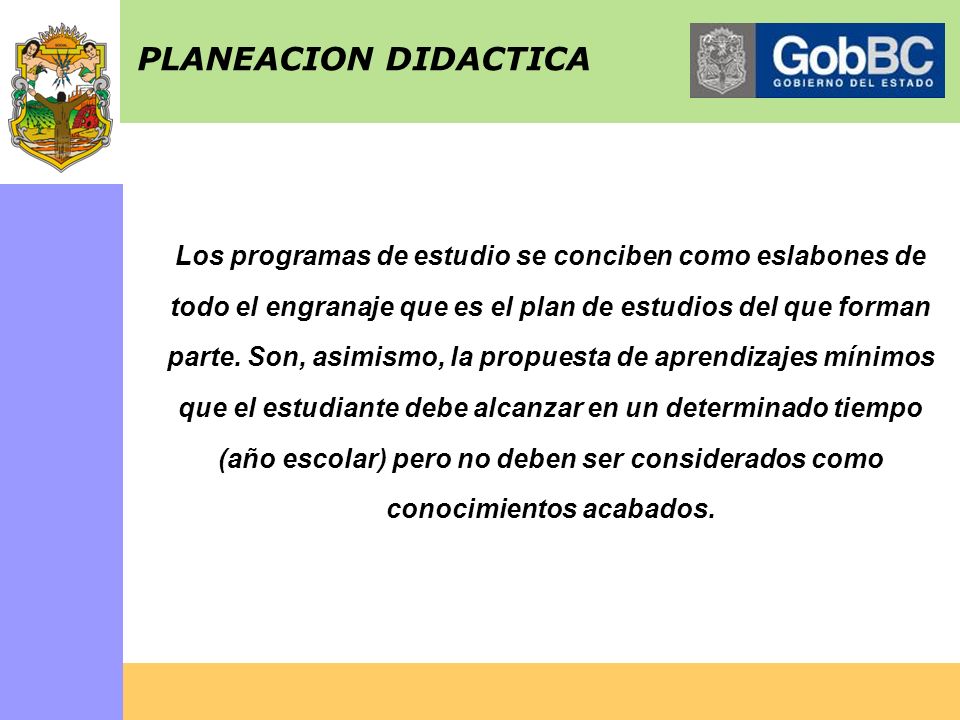 PLANEACION DIDACTICA

GobBC
GOBIERNO DEL ESTADO

Los programas de estudio se conciben como eslabones de todo el engranaje que es el plan de estudios del que forman parte. Son, asimismo, la propuesta de aprendizajes mínimos que el estudiante debe alcanzar en un determinado tiempo (año escolar) pero no deben ser considerados como conocimientos acabados.